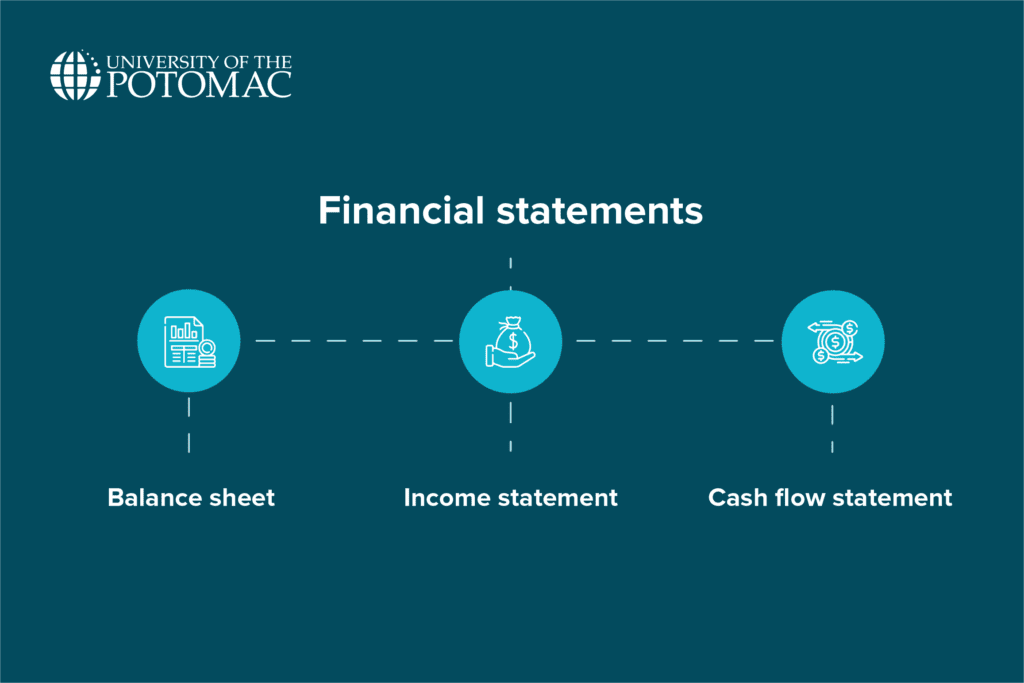 UNIVERSITY OF THE POTOMAC

Financial statements

Balance sheet

Income statement

Cash flow statement